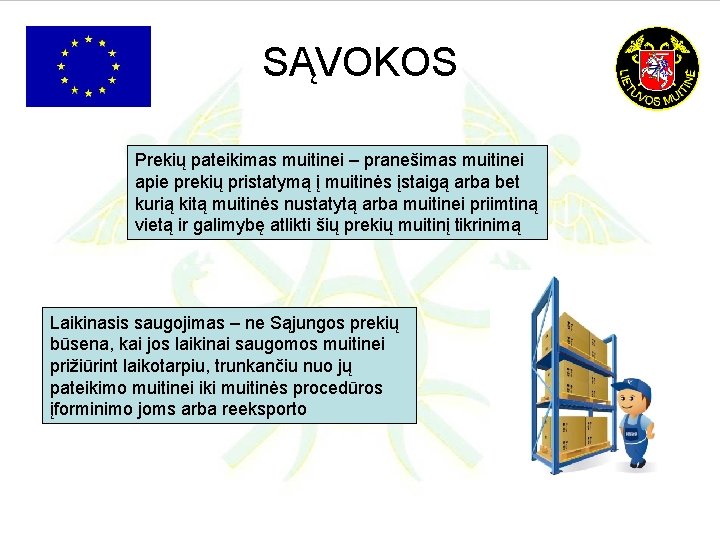 SĄVOKOS

LIETUVOS MUITINĖ

Prekių pateikimas muitinei – pranešimas muitinei apie prekių pristatymą į muitinės įstaigą arba bet kurią kitą muitinės nustatytą arba muitinei priimtiną vietą ir galimybę atlikti šių prekių muitinį tikrinimą

Laikinasis saugojimas – ne Sąjungos prekių būsena, kai jos laikinai saugomos muitinei prižiūrint laikotarpiu, trunkančiu nuo jų pateikimo muitinei iki muitinės procedūros įforminimo joms arba reeksporto